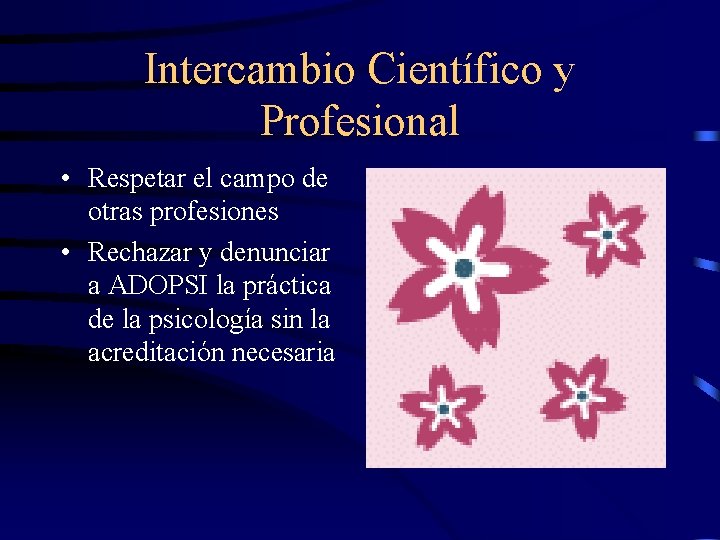 Intercambio Científico y Profesional

• Respetar el campo de otras profesiones
• Rechazar y denunciar a ADOPSI la práctica de la psicología sin la acreditación necesaria